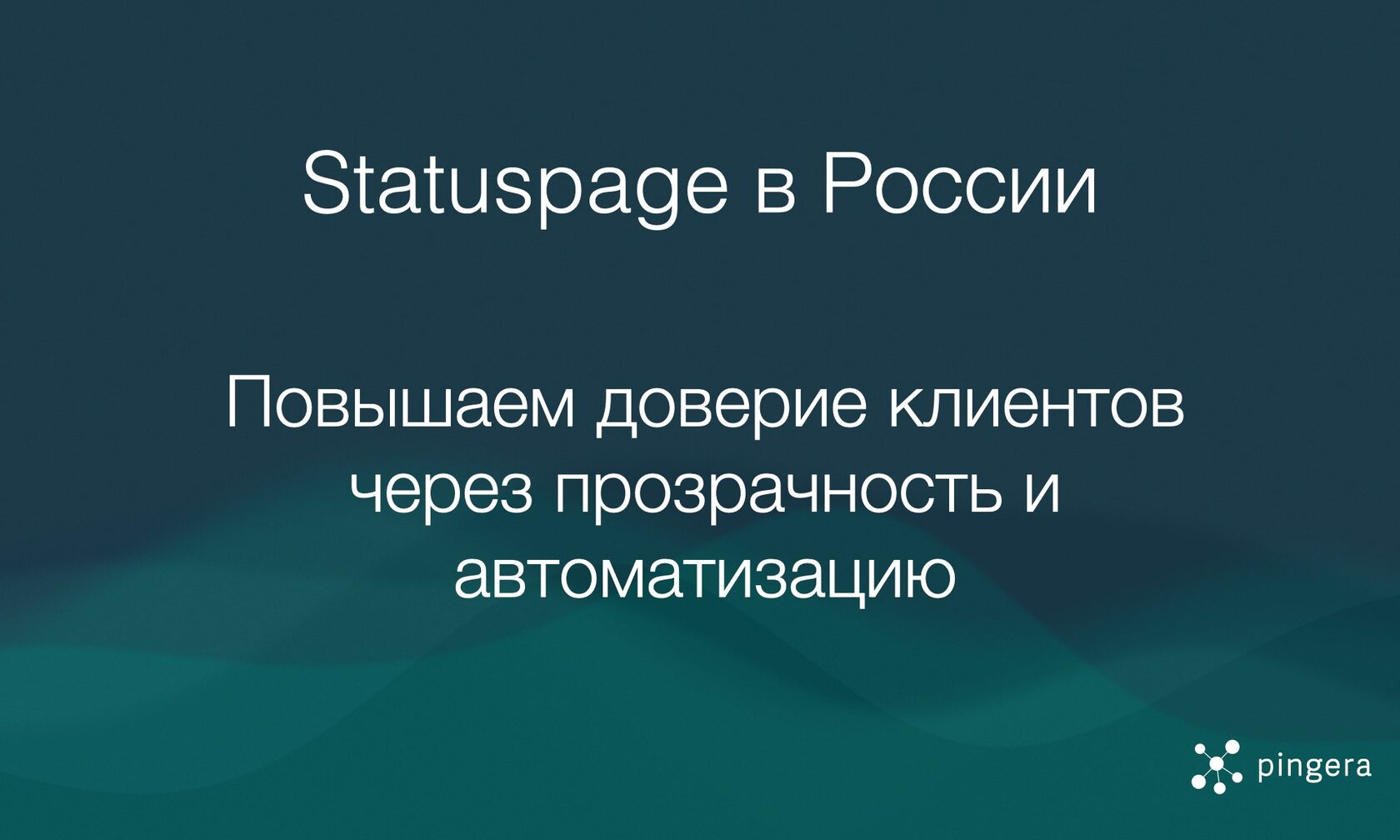 Statuspage в России

Повышаем доверие клиентов через прозрачность и автоматизацию

pingera